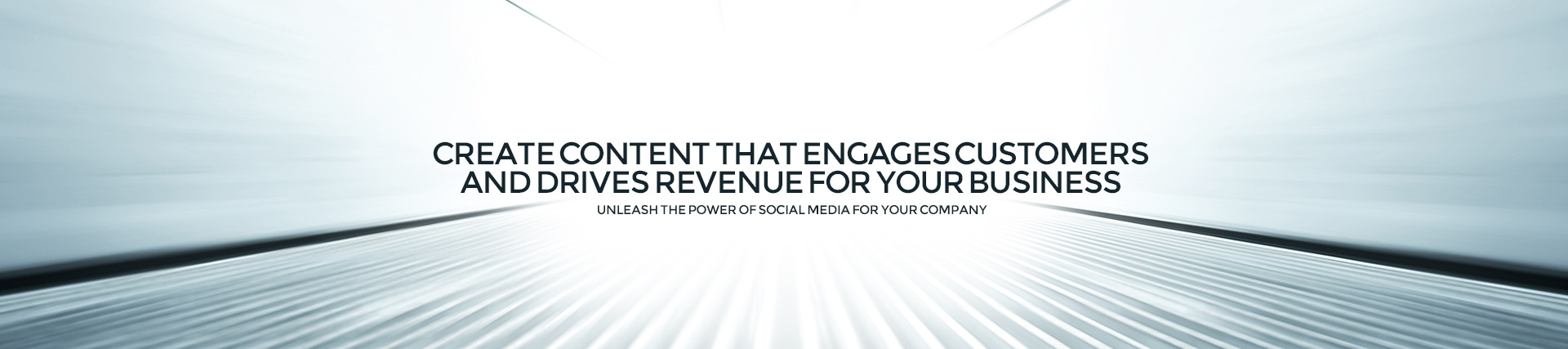 CREATE CONTENT THAT ENGAGES CUSTOMERS AND DRIVES REVENUE FOR YOUR BUSINESS

UNLEASH THE POWER OF SOCIAL MEDIA FOR YOUR COMPANY